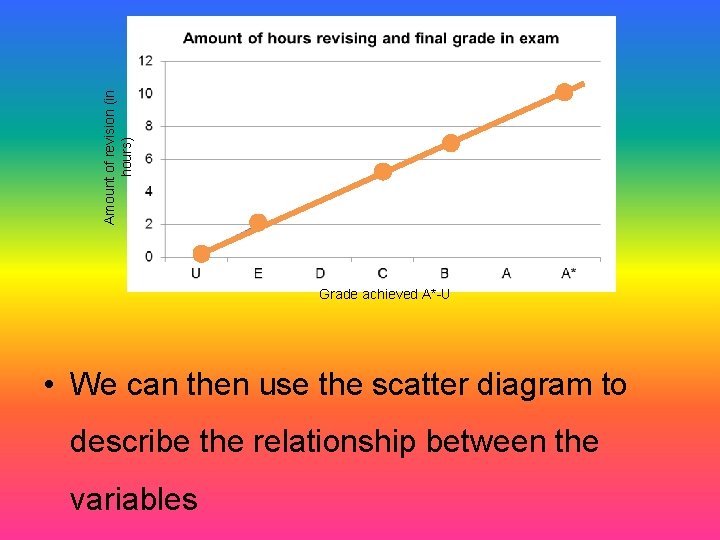 Amount of hours revising and final grade in exam

Amount of revision (in hours)

12
10
8
6
4
2
0

U E D C B A A*

Grade achieved A*-U

• We can then use the scatter diagram to describe the relationship between the variables